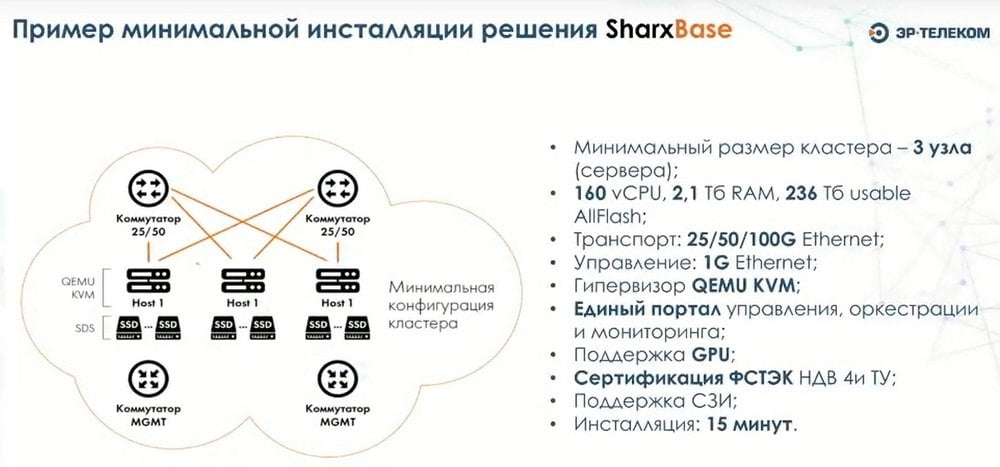 Пример минимальной инсталляции решения SharxBase

ЭР-ТЕЛЕКОМ

Коммутатор 25/50

Коммутатор 25/50

QEMU KVM

Host 1

Host 1

Host 1

SDS

SSD ... SSD

SSD ... SSD

SSD ... SSD

Минимальная конфигурация кластера

Коммутатор MGMT

Коммутатор MGMT

• Минимальный размер кластера – 3 узла (сервера);
• 160 vCPU, 2,1 Тб RAM, 236 Тб usable AllFlash;
• Транспорт: 25/50/100G Ethernet;
• Управление: 1G Ethernet;
• Гипервизор QEMU KVM;
• Единый портал управления, оркестрации и мониторинга;
• Поддержка GPU;
• Сертификация ФСТЭК НДВ 4и ТУ;
• Поддержка СЗИ;
• Инсталляция: 15 минут.